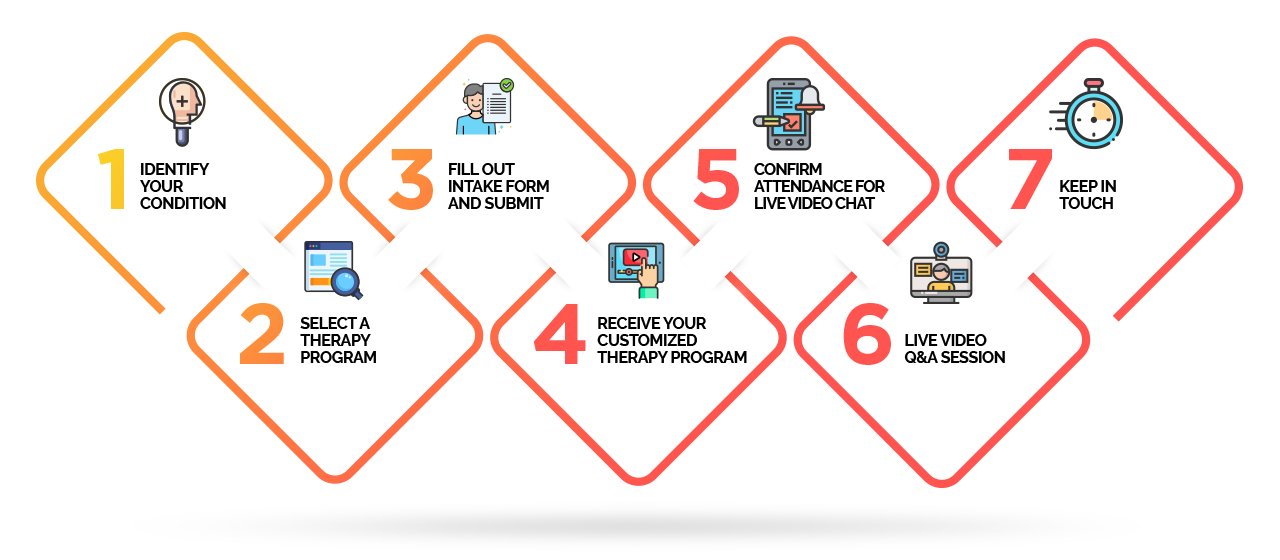 1 IDENTIFY YOUR CONDITION

2 SELECT A THERAPY PROGRAM

3 FILL OUT INTAKE FORM AND SUBMIT

4 RECEIVE YOUR CUSTOMIZED THERAPY PROGRAM

5 CONFIRM ATTENDANCE FOR LIVE VIDEO CHAT

6 LIVE VIDEO Q&A SESSION

7 KEEP IN TOUCH